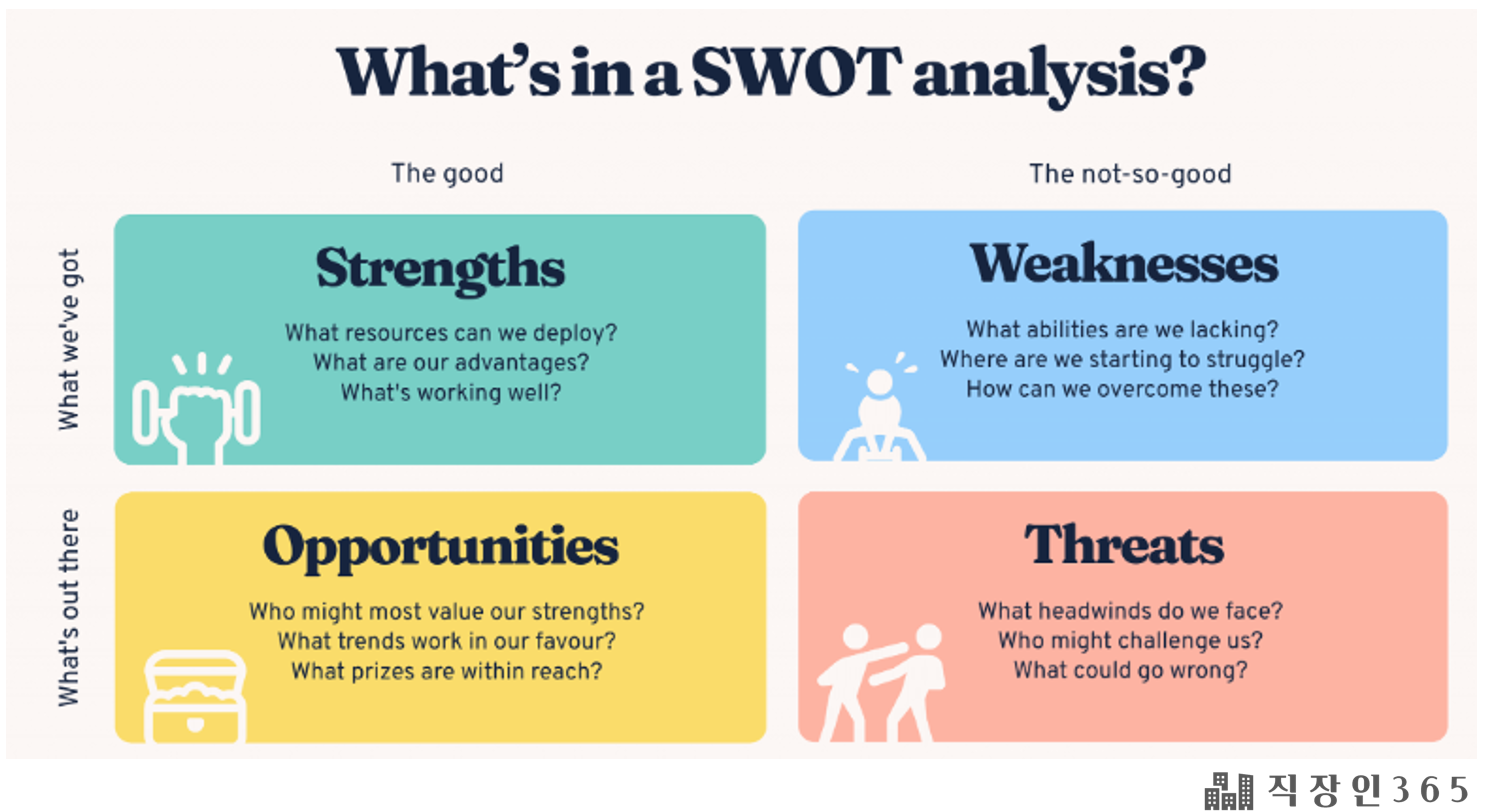 What's in a SWOT analysis?

The good

The not-so-good

What we've got

Strengths

What resources can we deploy?
What are our advantages?
What's working well?

Weaknesses

What abilities are we lacking?
Where are we starting to struggle?
How can we overcome these?

What's out there

Opportunities

Who might most value our strengths?
What trends work in our favour?
What prizes are within reach?

Threats

What headwinds do we face?
Who might challenge us?
What could go wrong?

직장인365